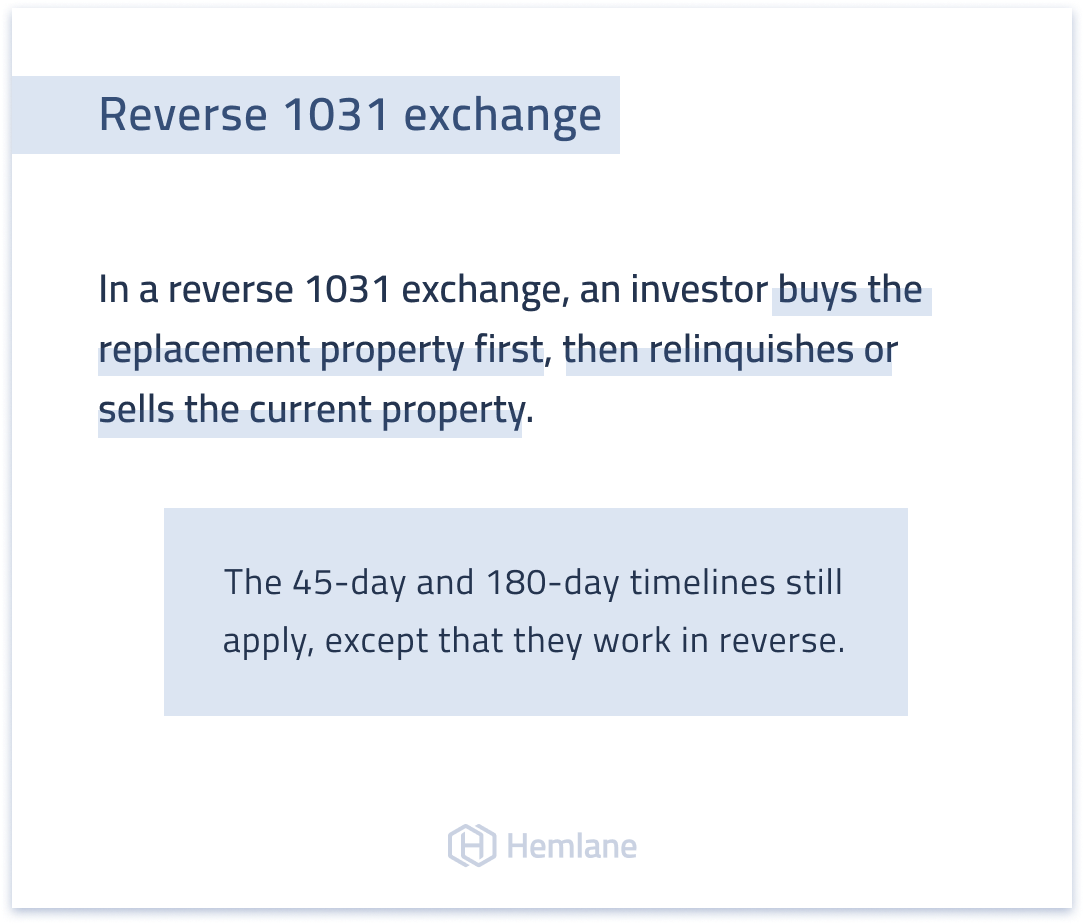 Reverse 1031 exchange

In a reverse 1031 exchange, an investor buys the replacement property first, then relinquishes or sells the current property.

The 45-day and 180-day timelines still apply, except that they work in reverse.

Hemlane